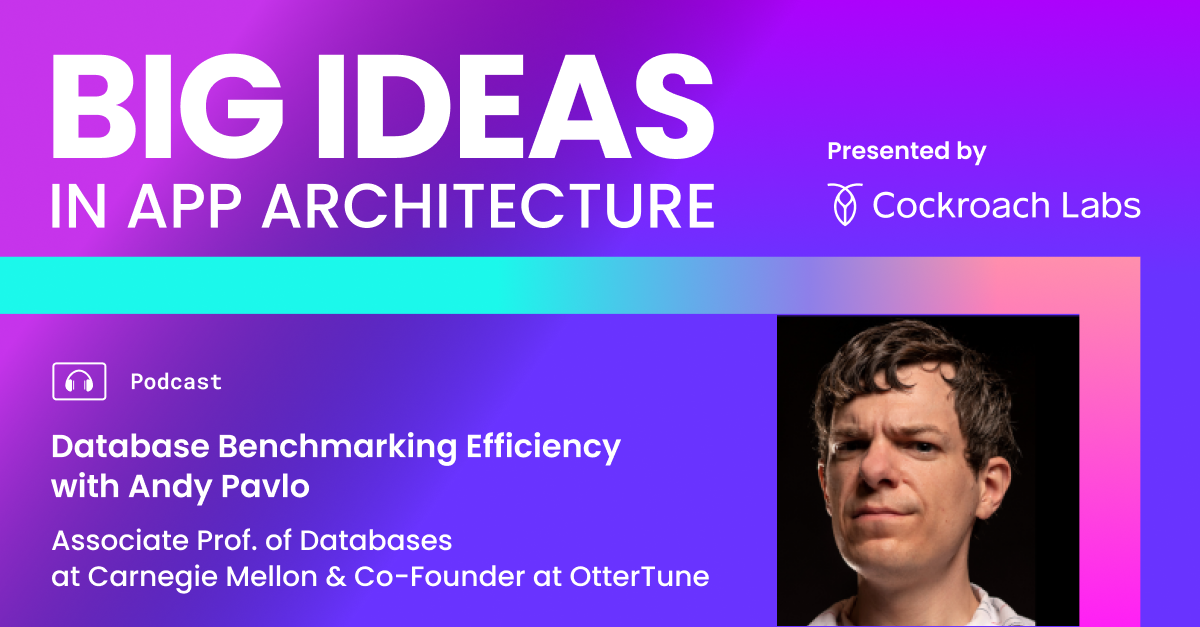 BIG IDEAS
IN APP ARCHITECTURE

Presented by
Cockroach Labs

Podcast

Database Benchmarking Efficiency with Andy Pavlo

Associate Prof. of Databases at Carnegie Mellon & Co-Founder at OtterTune